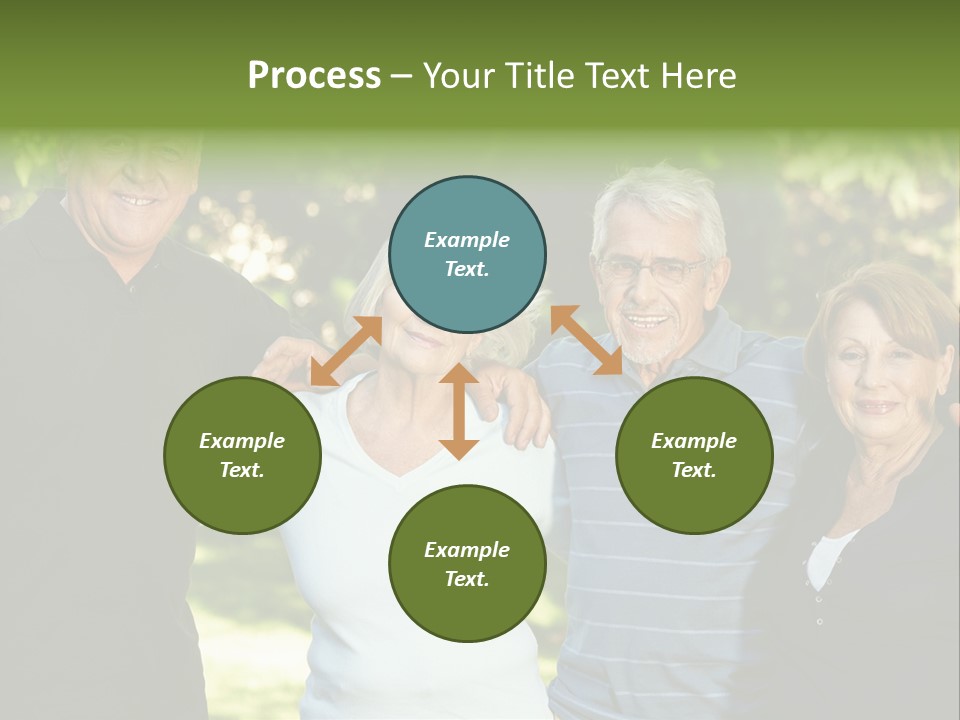 Process – Your Title Text Here

Example Text.

Example Text.

Example Text.

Example Text.